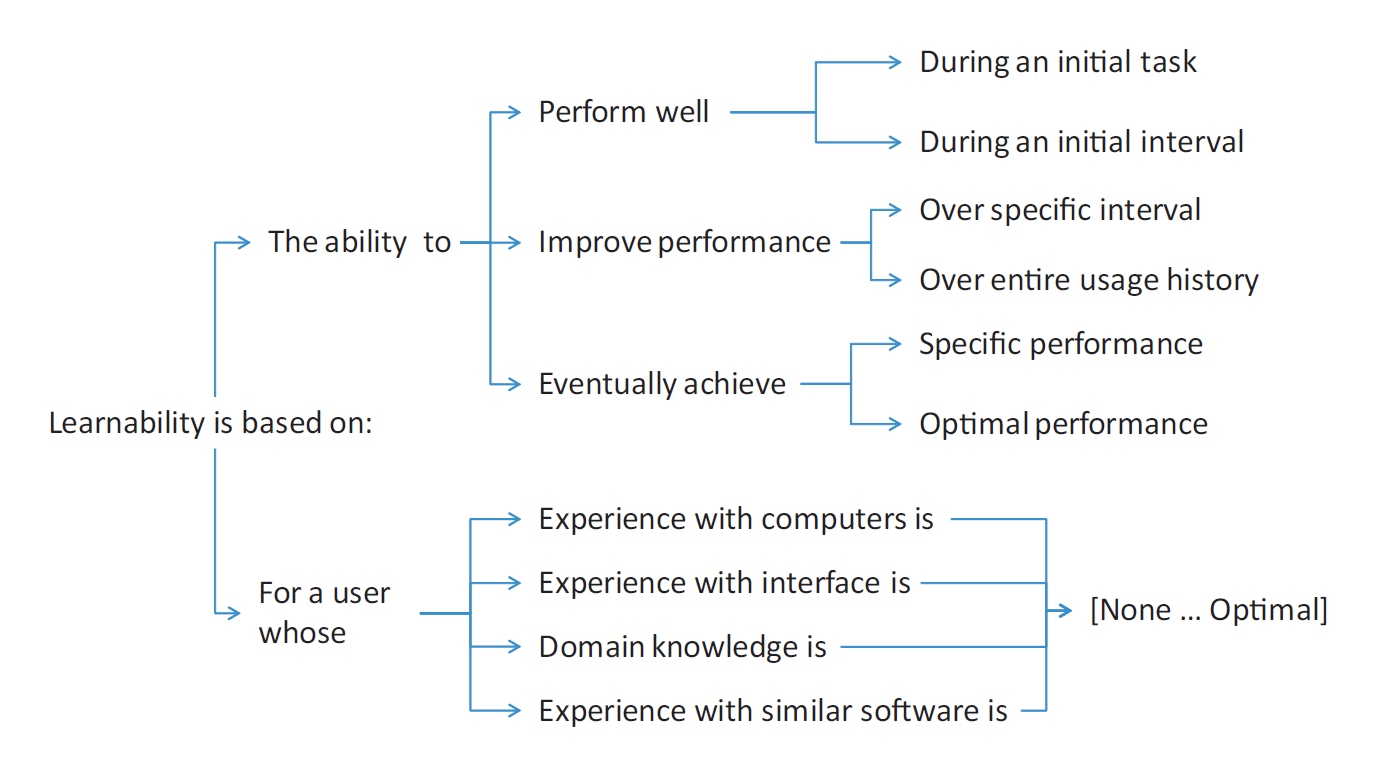 Learnability is based on:

The ability to

Perform well

During an initial task

During an initial interval

Improve performance

Over specific interval

Over entire usage history

Eventually achieve

Specific performance

Optimal performance

For a user whose

Experience with computers is

Experience with interface is

Domain knowledge is

Experience with similar software is

[None … Optimal]